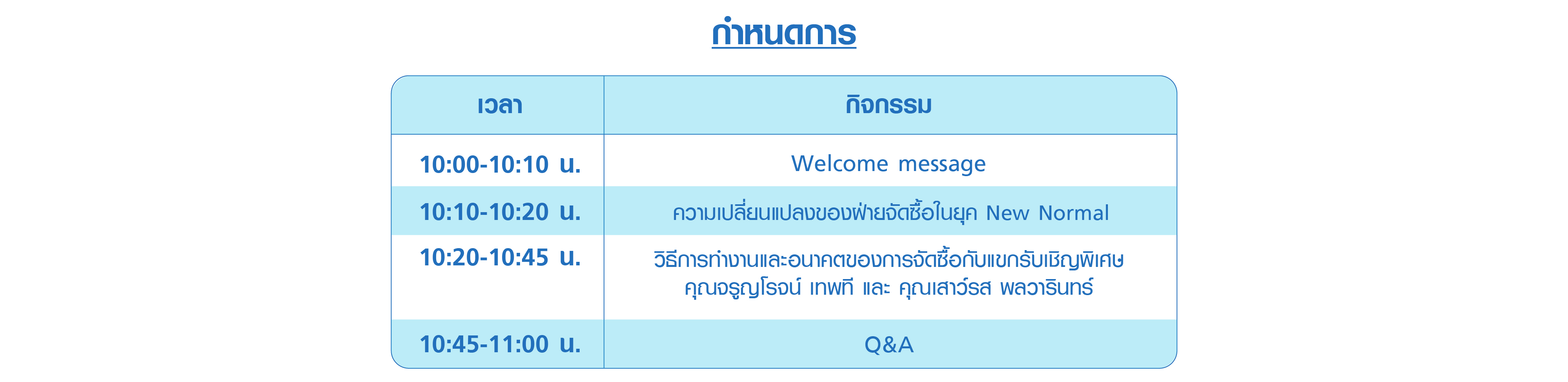 กำหนดการ

| เวลา | กิจกรรม |
|---|---|
| 10:00-10:10 น. | Welcome message |
| 10:10-10:20 น. | ความเปลี่ยนแปลงของฝ่ายจัดซื้อในยุค New Normal |
| 10:20-10:45 น. | วิธีการทำงานและอนาคตของการจัดซื้อกับแขกรับเชิญพิเศษ คุณจรูญโรจน์ เทพที และ คุณเสาว์รส พลวารินทร์ |
| 10:45-11:00 น. | Q&A |